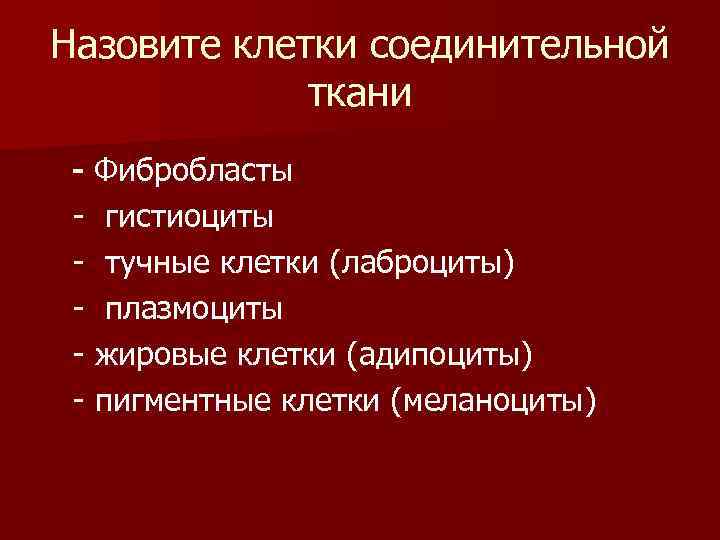 Назовите клетки соединительной ткани

- Фибробласты
- гистиоциты
- тучные клетки (лаброциты)
- плазмоциты
- жировые клетки (адипоциты)
- пигментные клетки (меланоциты)